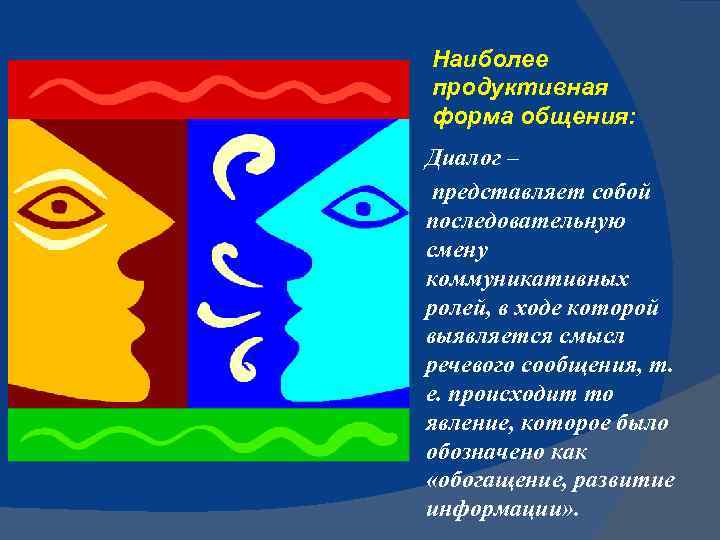 Наиболее продуктивная форма общения:

Диалог –

представляет собой последовательную смену коммуникативных ролей, в ходе которой выявляется смысл речевого сообщения, т. е. происходит то явление, которое было обозначено как «обогащение, развитие информации».